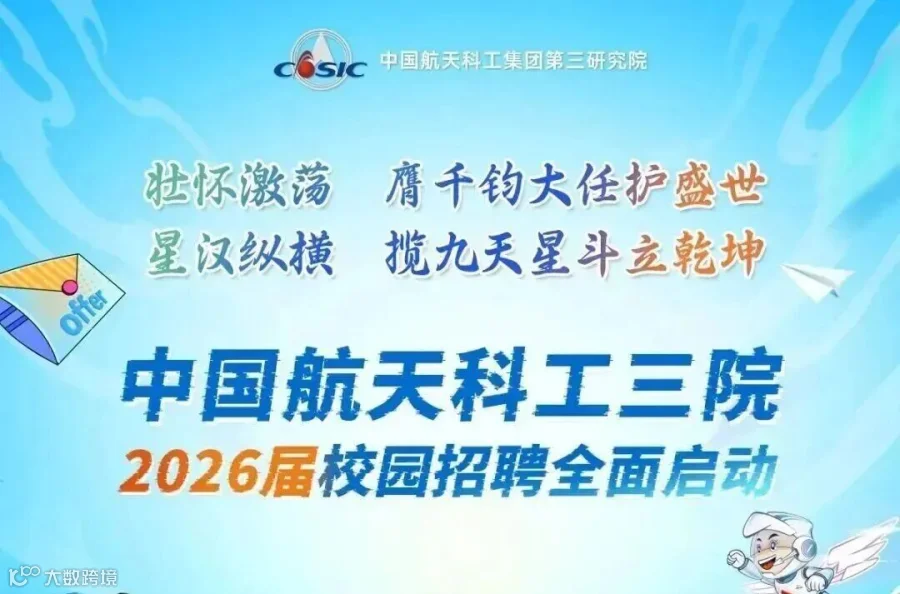 CASIC 中国航天科工集团第三研究院

壮怀激荡　膺千钧大任护盛世
星汉纵横　揽九天星斗立乾坤

Offer

中国航天科工三院
2026届校园招聘全面启动

大数跨境